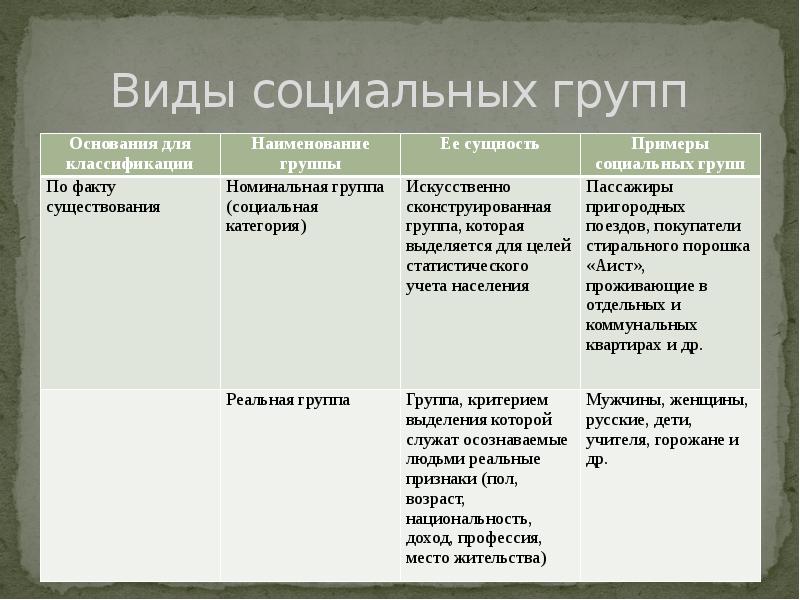 Виды социальных групп

| Основания для классификации | Наименование группы | Ее сущность | Примеры социальных групп |
|---|---|---|---|
| По факту существования | Номинальная группа (социальная категория) | Искусственно сконструированная группа, которая выделяется для целей статистического учета населения | Пассажиры пригородных поездов, покупатели стирального порошка «Аист», проживающие в отдельных и коммунальных квартирах и др. |
| | Реальная группа | Группа, критерием выделения которой служат осознаваемые людьми реальные признаки (пол, возраст, национальность, доход, профессия, место жительства) | Мужчины, женщины, русские, дети, учителя, горожане и др. |